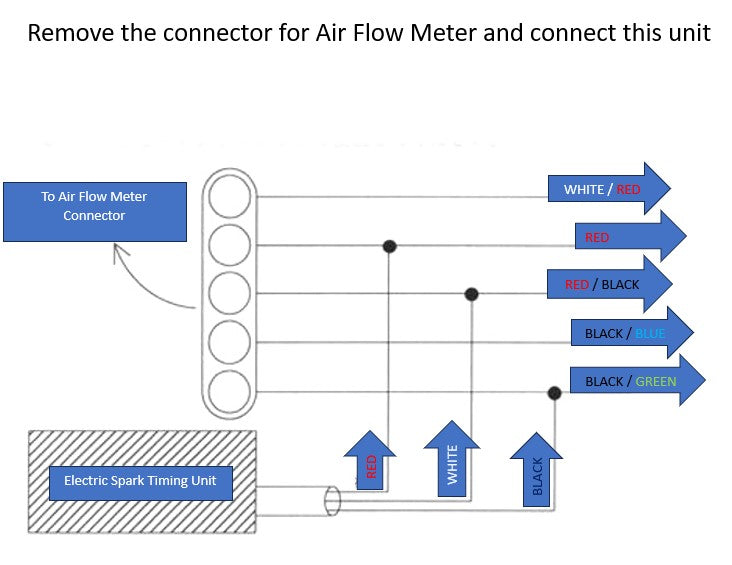 Remove the connector for Air Flow Meter and connect this unit

To Air Flow Meter Connector

WHITE / RED

RED

RED / BLACK

BLACK / BLUE

BLACK / GREEN

Electric Spark Timing Unit

RED

WHITE

BLACK